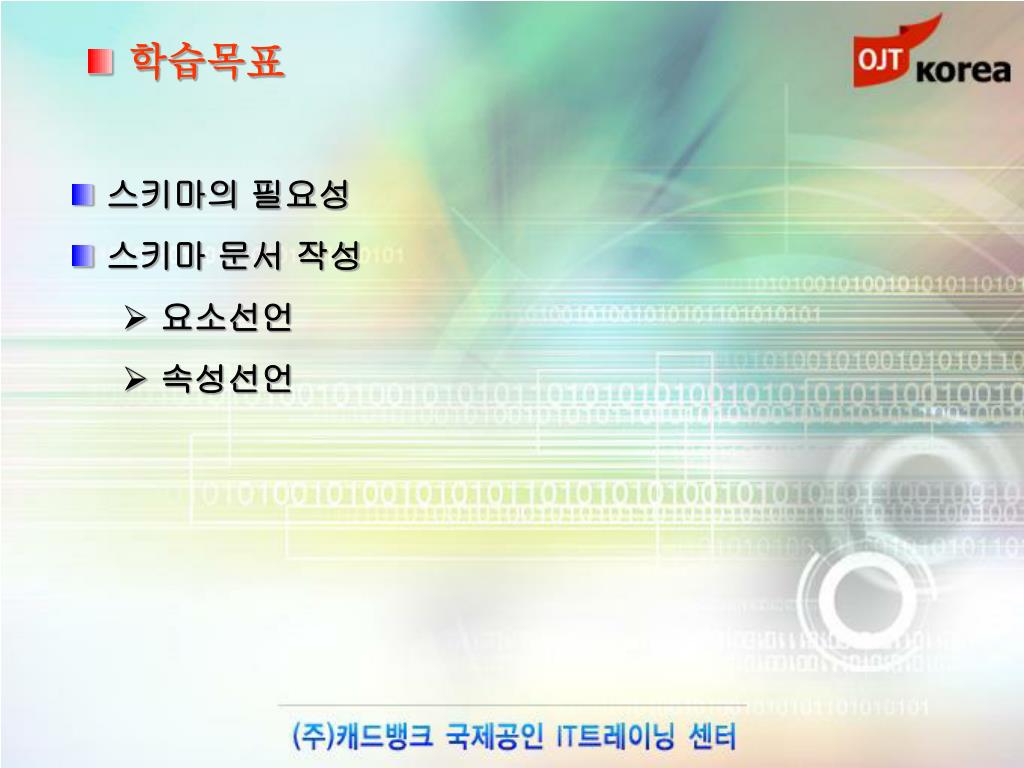 학습목표

OJT korea

스키마의 필요성

스키마 문서 작성

요소선언

속성선언

(주)캐드뱅크 국제공인 IT트레이닝 센터